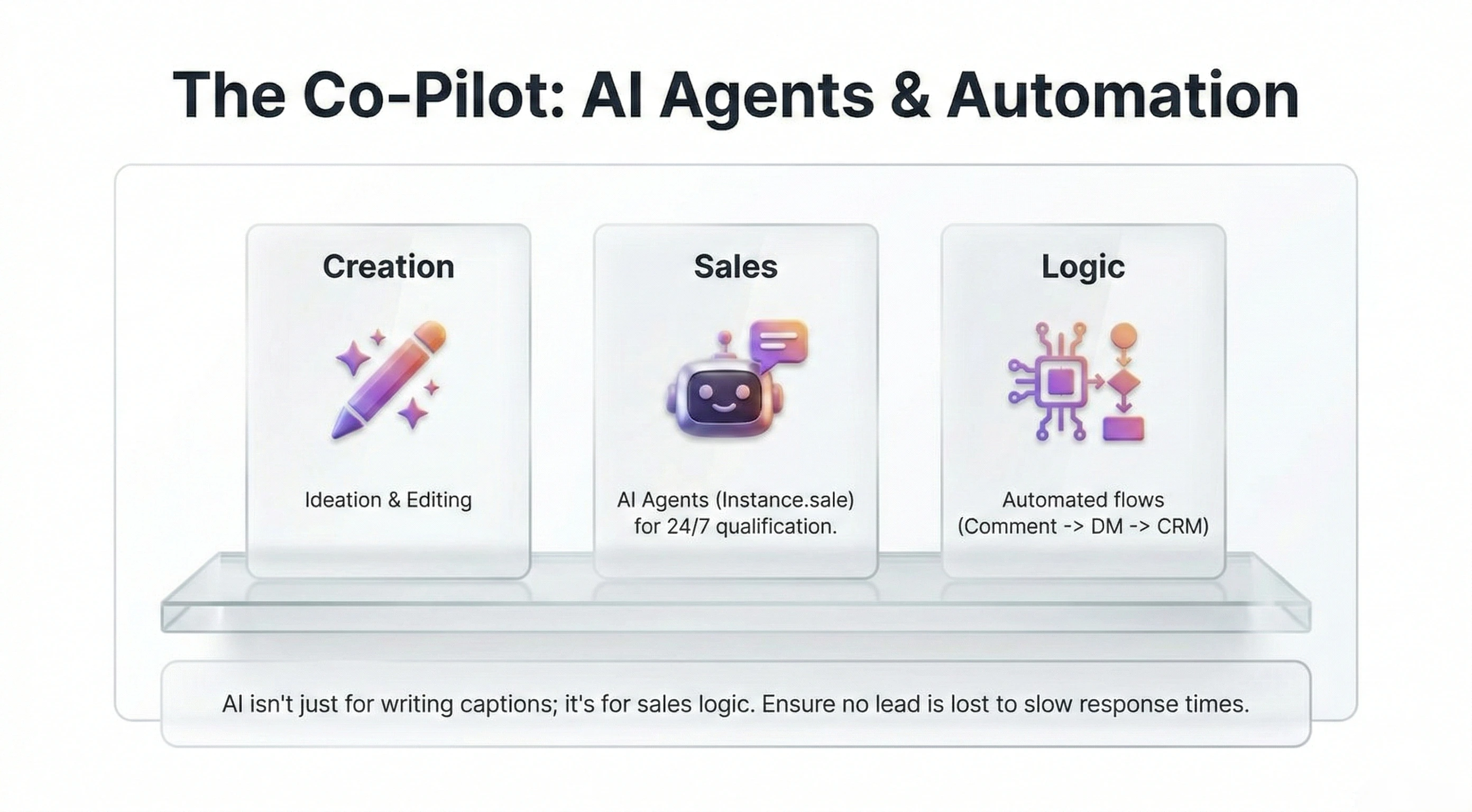 The Co-Pilot: AI Agents & Automation

Creation

Ideation & Editing

Sales

AI Agents (Instance.sale) for 24/7 qualification.

Logic

Automated flows (Comment -> DM -> CRM)

AI isn't just for writing captions; it's for sales logic. Ensure no lead is lost to slow response times.